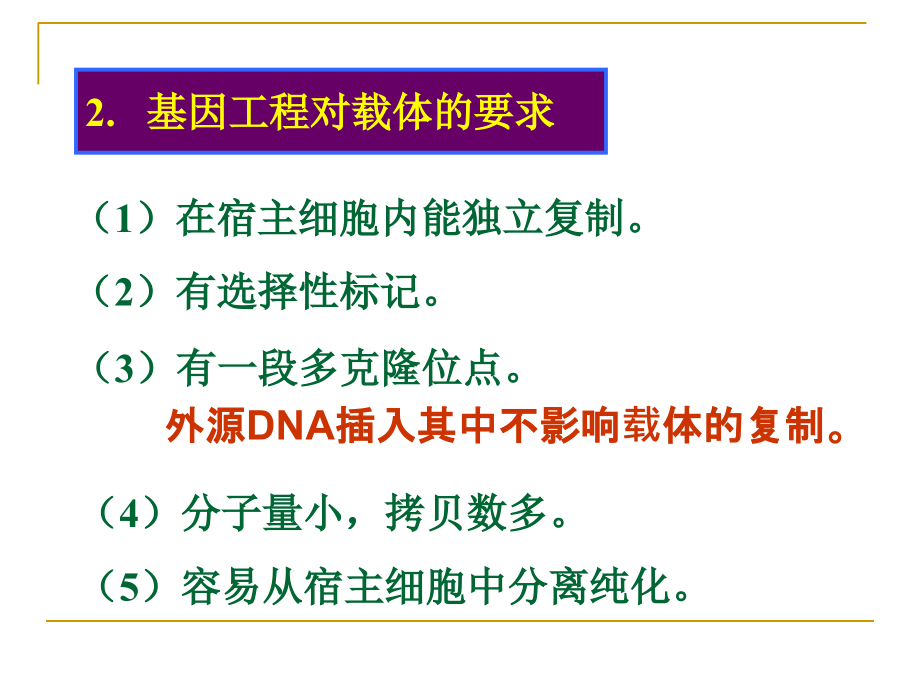 2. 基因工程对载体的要求

（1）在宿主细胞内能独立复制。

（2）有选择性标记。

（3）有一段多克隆位点。
外源DNA插入其中不影响载体的复制。

（4）分子量小，拷贝数多。

（5）容易从宿主细胞中分离纯化。